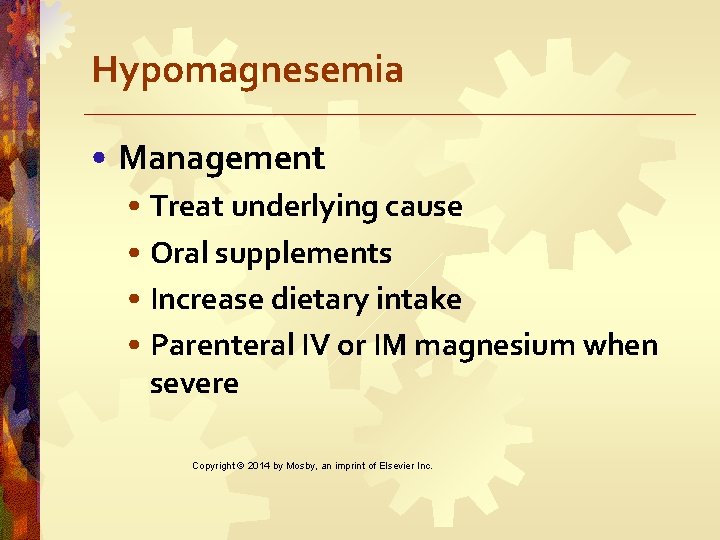 Hypomagnesemia

• Management
  • Treat underlying cause
  • Oral supplements
  • Increase dietary intake
  • Parenteral IV or IM magnesium when severe

Copyright © 2014 by Mosby, an imprint of Elsevier Inc.